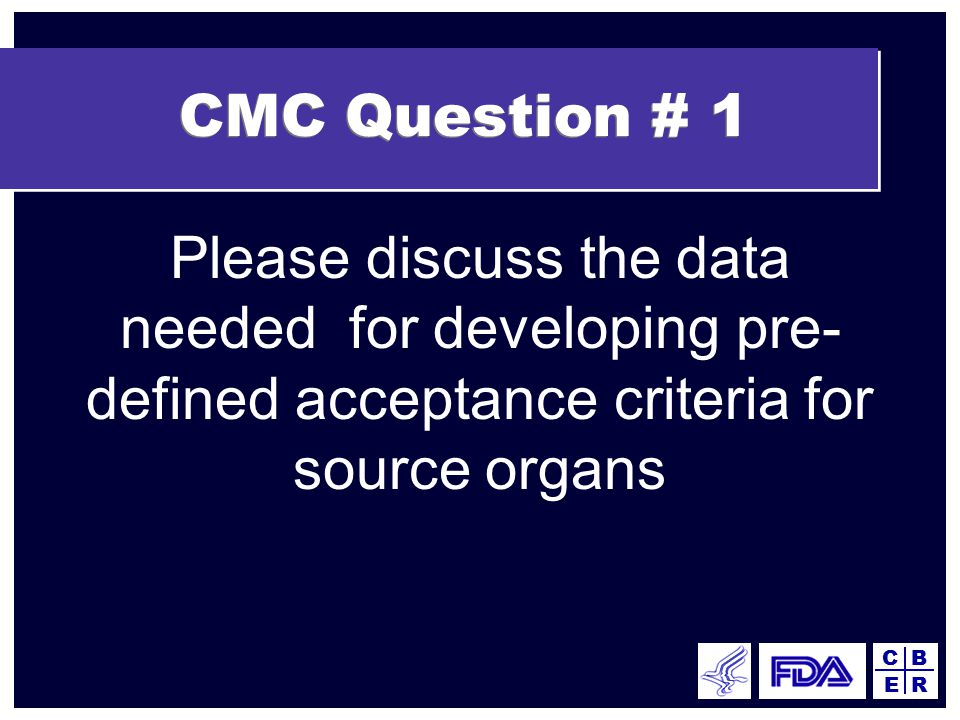 CMC Question # 1

Please discuss the data needed for developing pre-defined acceptance criteria for source organs

FDA

C B
E R